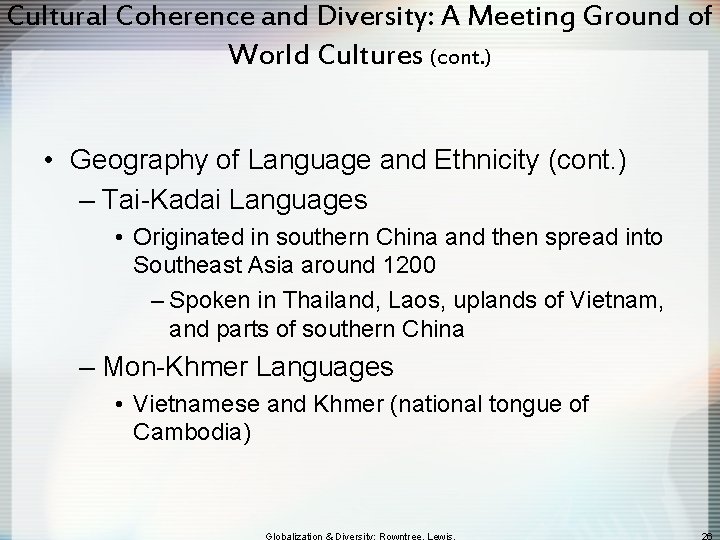 Cultural Coherence and Diversity: A Meeting Ground of World Cultures (cont.)

• Geography of Language and Ethnicity (cont.)
– Tai-Kadai Languages
• Originated in southern China and then spread into Southeast Asia around 1200
– Spoken in Thailand, Laos, uplands of Vietnam, and parts of southern China
– Mon-Khmer Languages
• Vietnamese and Khmer (national tongue of Cambodia)

Globalization & Diversity: Rowntree, Lewis,

26